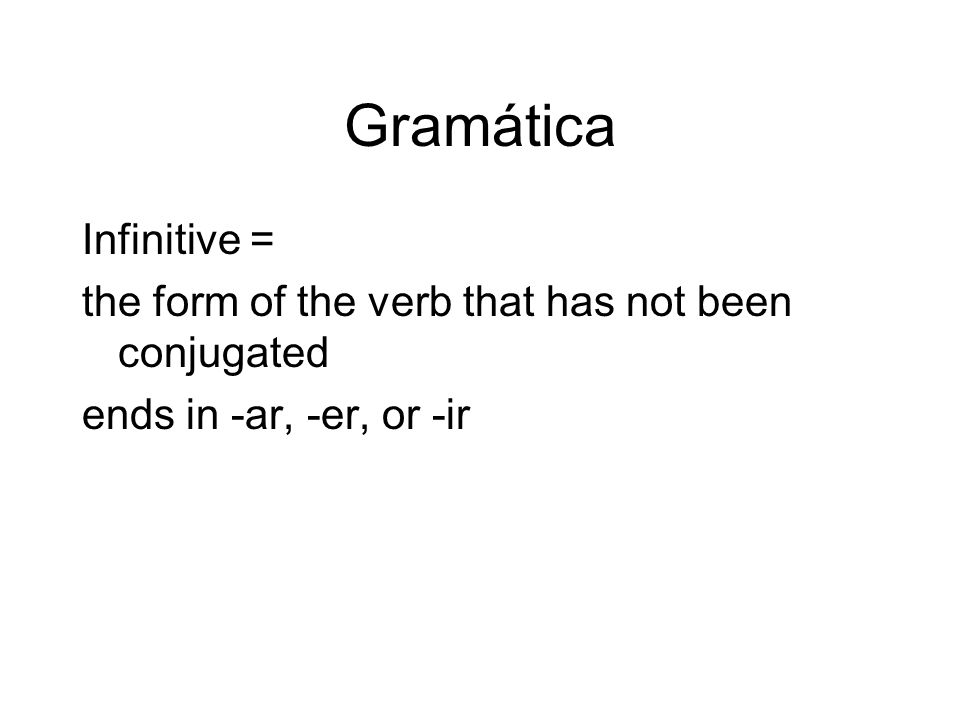 Gramática

Infinitive =

the form of the verb that has not been conjugated

ends in -ar, -er, or -ir